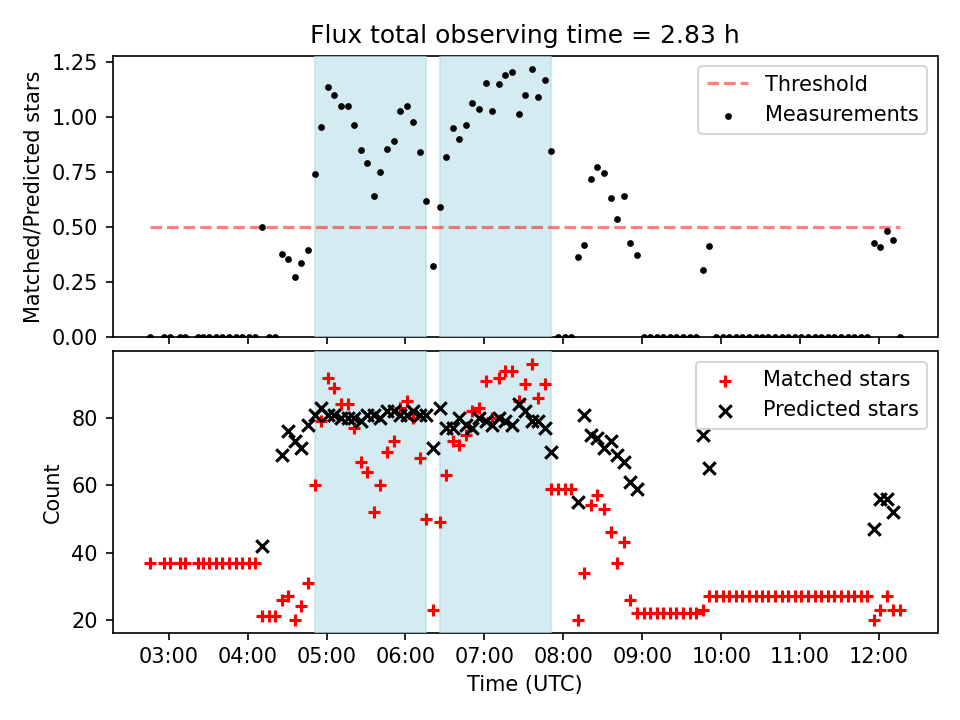 Flux total observing time = 2.83 h

Matched/Predicted stars

1.25
1.00
0.75
0.50
0.25
0.00

Threshold
Measurements

Count

80
60
40
20

Matched stars
Predicted stars

03:00 04:00 05:00 06:00 07:00 08:00 09:00 10:00 11:00 12:00

Time (UTC)